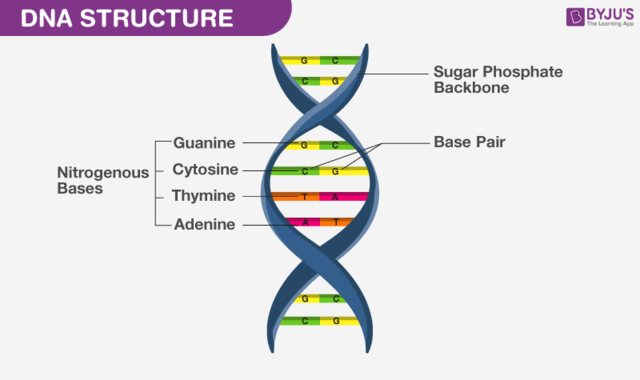 DNA STRUCTURE

BYJU'S
The Learning App

G C
C G

Sugar Phosphate Backbone

Nitrogenous Bases

Guanine
Cytosine
Thymine
Adenine

G C
C G
T A
A T

Base Pair

G C
C G